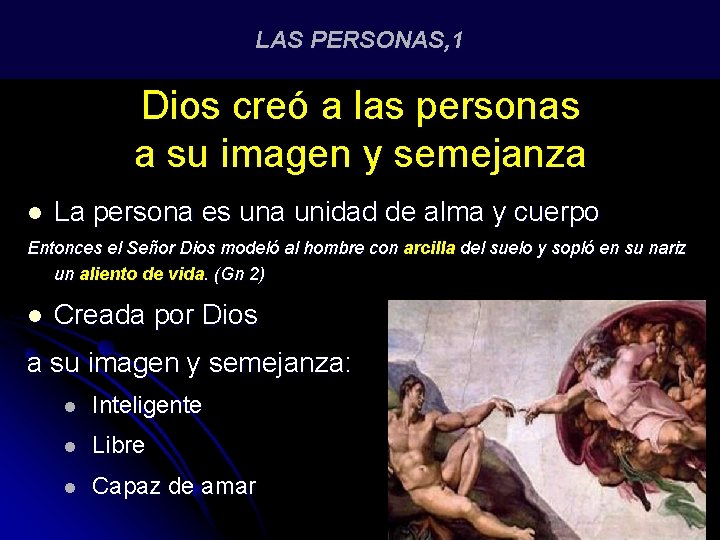 LAS PERSONAS,1

Dios creó a las personas
a su imagen y semejanza

• La persona es una unidad de alma y cuerpo

Entonces el Señor Dios modeló al hombre con arcilla del suelo y sopló en su nariz un aliento de vida. (Gn 2)

• Creada por Dios

a su imagen y semejanza:

• Inteligente
• Libre
• Capaz de amar